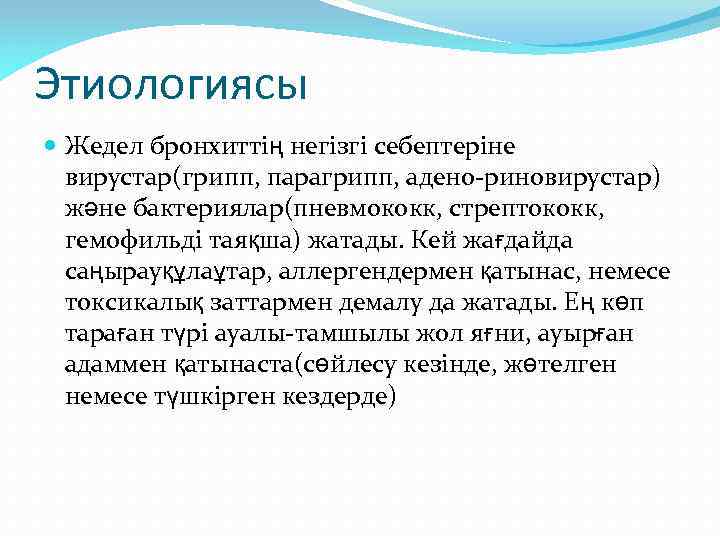 Этиологиясы

Жедел бронхиттің негізгі себептеріне вирустар(грипп, парагрипп, адено-риновирустар) және бактериялар(пневмококк, стрептококк, гемофильді таяқша) жатады. Кей жағдайда саңырауқұлаұтар, аллергендермен қатынас, немесе токсикалық заттармен демалу да жатады. Ең көп тараған түрі ауалы-тамшылы жол яғни, ауырған адаммен қатынаста(сөйлесу кезінде, жөтелген немесе түшкірген кездерде)